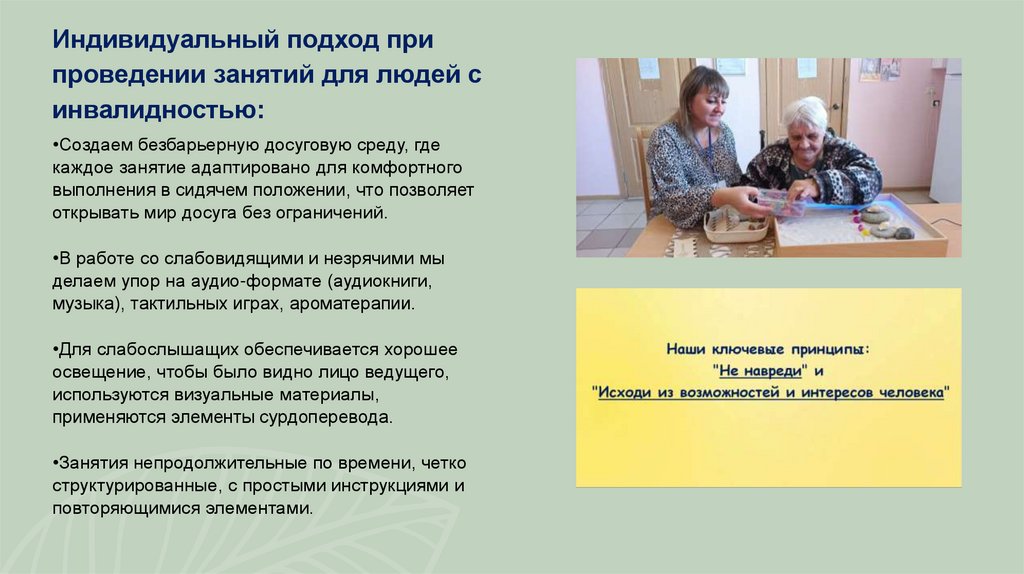 Индивидуальный подход при проведении занятий для людей с инвалидностью:

•Создаем безбарьерную досуговую среду, где каждое занятие адаптировано для комфортного выполнения в сидячем положении, что позволяет открывать мир досуга без ограничений.

•В работе со слабовидящими и незрячими мы делаем упор на аудио-формате (аудиокниги, музыка), тактильных играх, ароматерапии.

•Для слабослышащих обеспечивается хорошее освещение, чтобы было видно лицо ведущего, используются визуальные материалы, применяются элементы сурдоперевода.

•Занятия непродолжительные по времени, четко структурированные, с простыми инструкциями и повторяющимися элементами.

Наши ключевые принципы:
"Не навреди" и
"Исходи из возможностей и интересов человека"